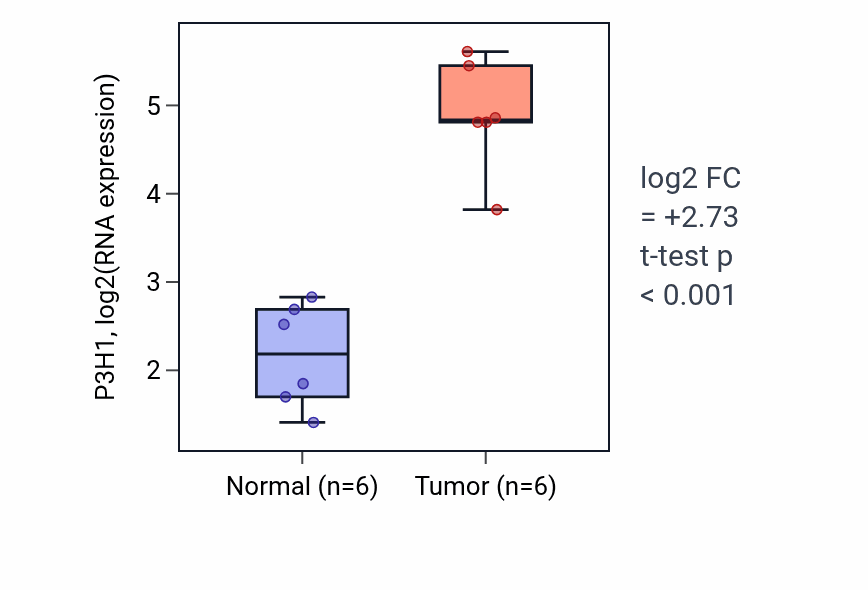 P3H1, log2(RNA expression)

5
4
3
2

Normal (n=6)
Tumor (n=6)

log2 FC
= +2.73
t-test p
< 0.001